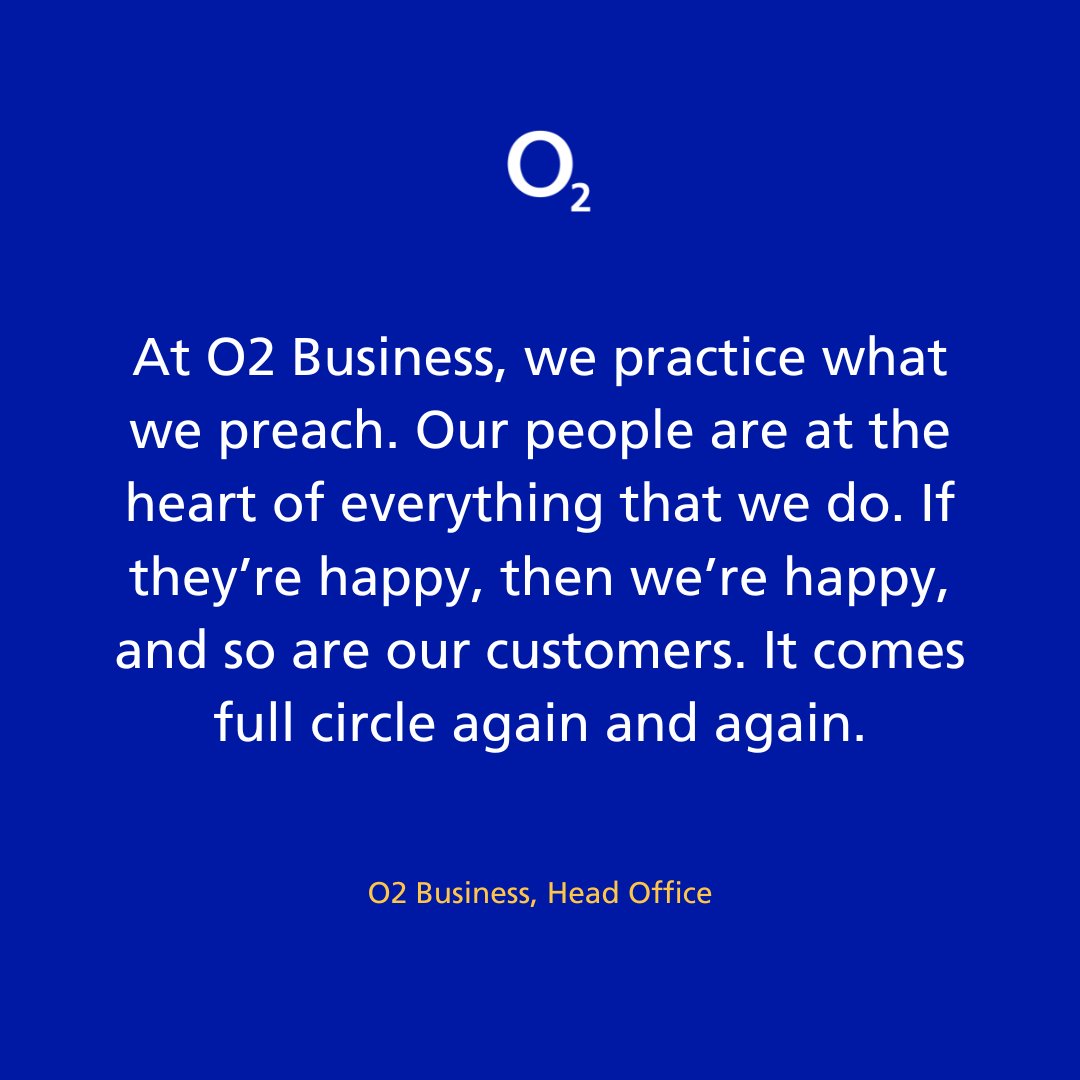 $O_2$

At O2 Business, we practice what we preach. Our people are at the heart of everything that we do. If they’re happy, then we’re happy, and so are our customers. It comes full circle again and again.

O2 Business, Head Office